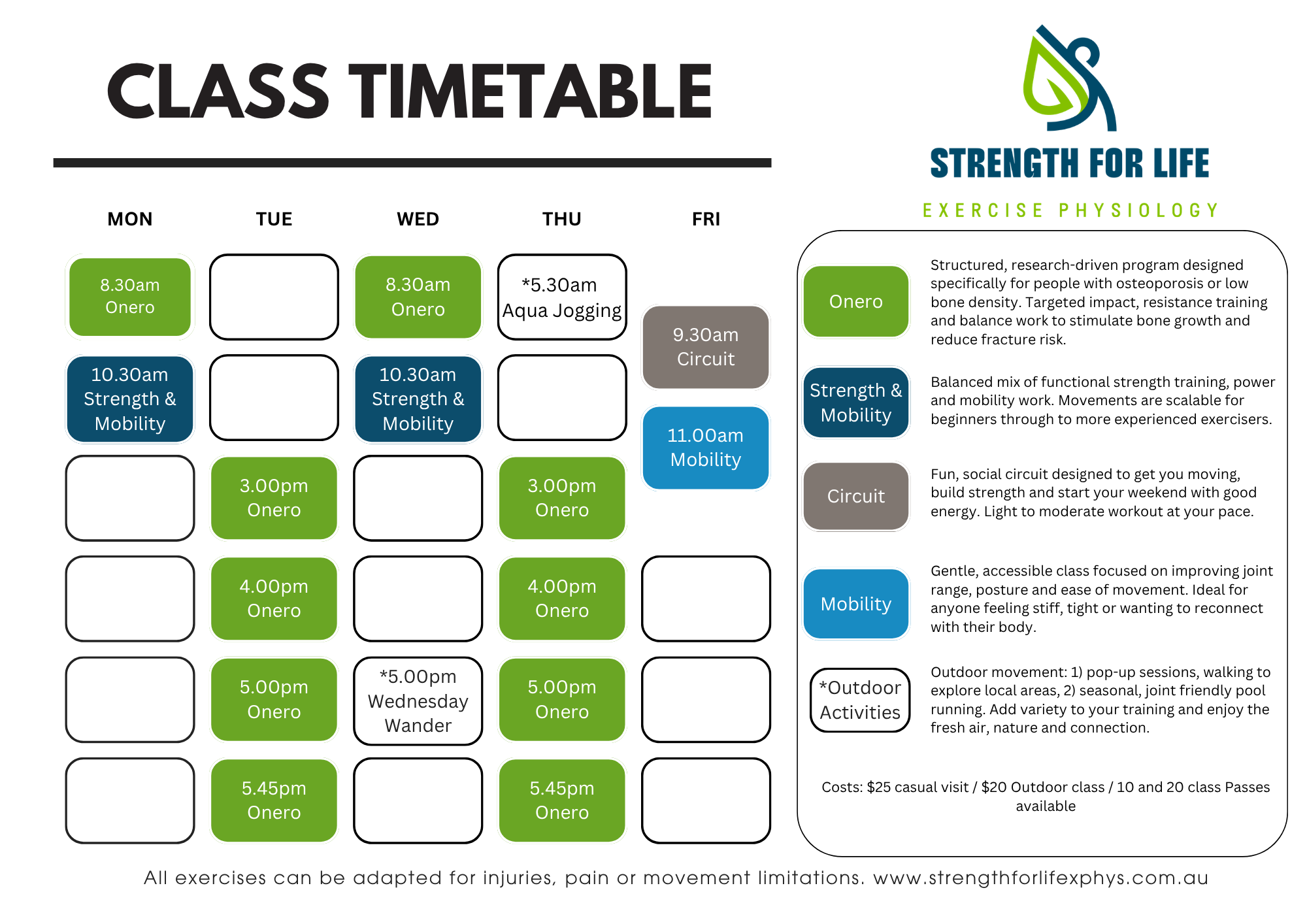 CLASS TIMETABLE

STRENGTH FOR LIFE

EXERCISE PHYSIOLOGY

| MON | TUE | WED | THU | FRI |
|---|---|---|---|---|
| 8.30am Onero | | 8.30am Onero | *5.30am Aqua Jogging | 9.30am Circuit |
| 10.30am Strength & Mobility | | 10.30am Strength & Mobility | | 11.00am Mobility |
| | 3.00pm Onero | | 3.00pm Onero | |
| | 4.00pm Onero | | 4.00pm Onero | |
| | 5.00pm Onero | *5.00pm Wednesday Wander | 5.00pm Onero | |
| | 5.45pm Onero | | 5.45pm Onero | |

Onero
Structured, research-driven program designed specifically for people with osteoporosis or low bone density. Targeted impact, resistance training and balance work to stimulate bone growth and reduce fracture risk.

Strength & Mobility
Balanced mix of functional strength training, power and mobility work. Movements are scalable for beginners through to more experienced exercisers.

Circuit
Fun, social circuit designed to get you moving, build strength and start your weekend with good energy. Light to moderate workout at your pace.

Mobility
Gentle, accessible class focused on improving joint range, posture and ease of movement. Ideal for anyone feeling stiff, tight or wanting to reconnect with their body.

*Outdoor Activities
Outdoor movement: 1) pop-up sessions, walking to explore local areas, 2) seasonal, joint friendly pool running. Add variety to your training and enjoy the fresh air, nature and connection.

Costs: $25 casual visit / $20 Outdoor class / 10 and 20 class Passes available

All exercises can be adapted for injuries, pain or movement limitations. www.strengthforlifexphys.com.au